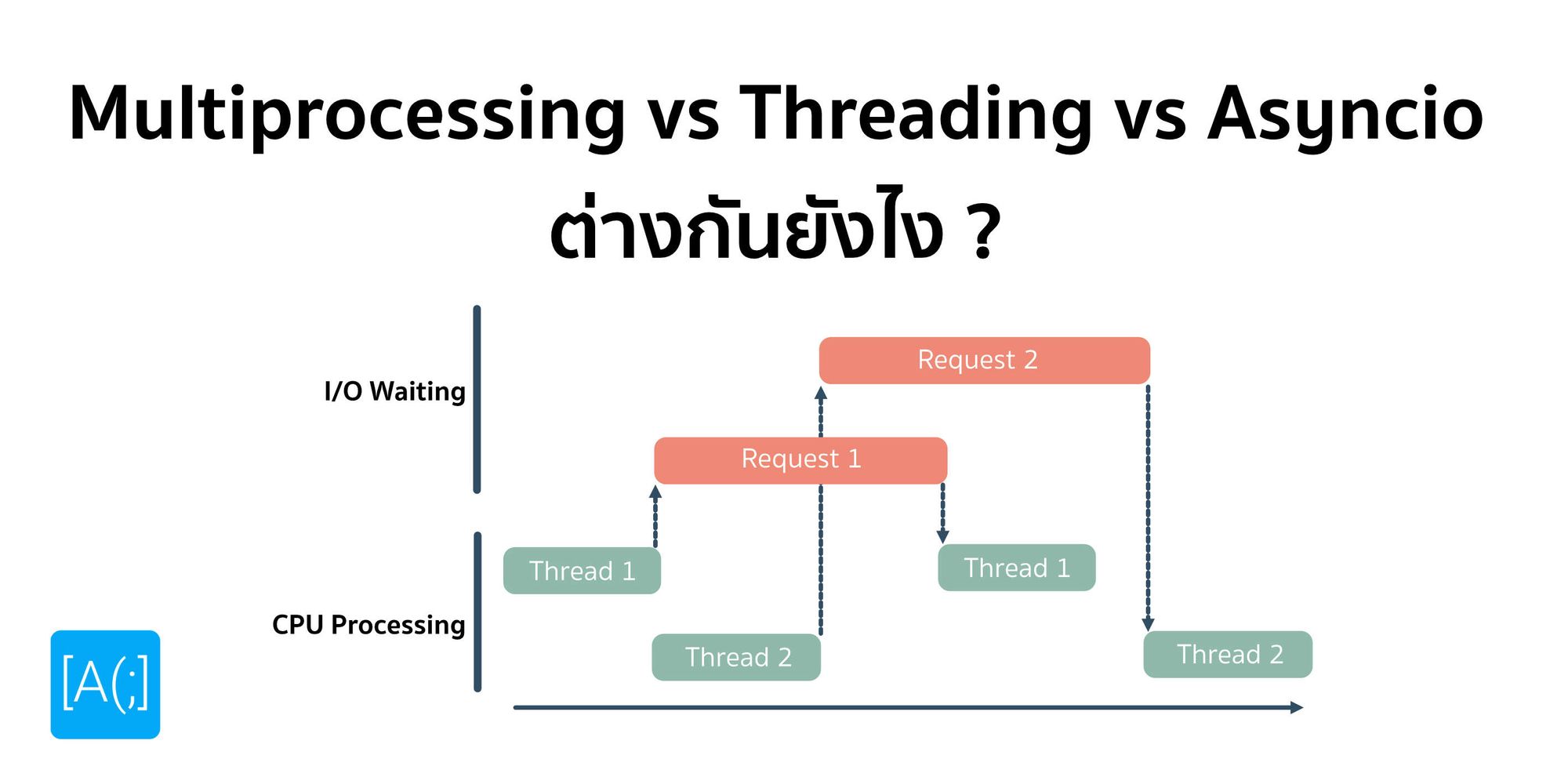 Multiprocessing vs Threading vs Asyncio
ต่างกันยังไง ?

I/O Waiting

CPU Processing

Request 2

Request 1

Thread 1

Thread 1

Thread 2

Thread 2

[A(;]